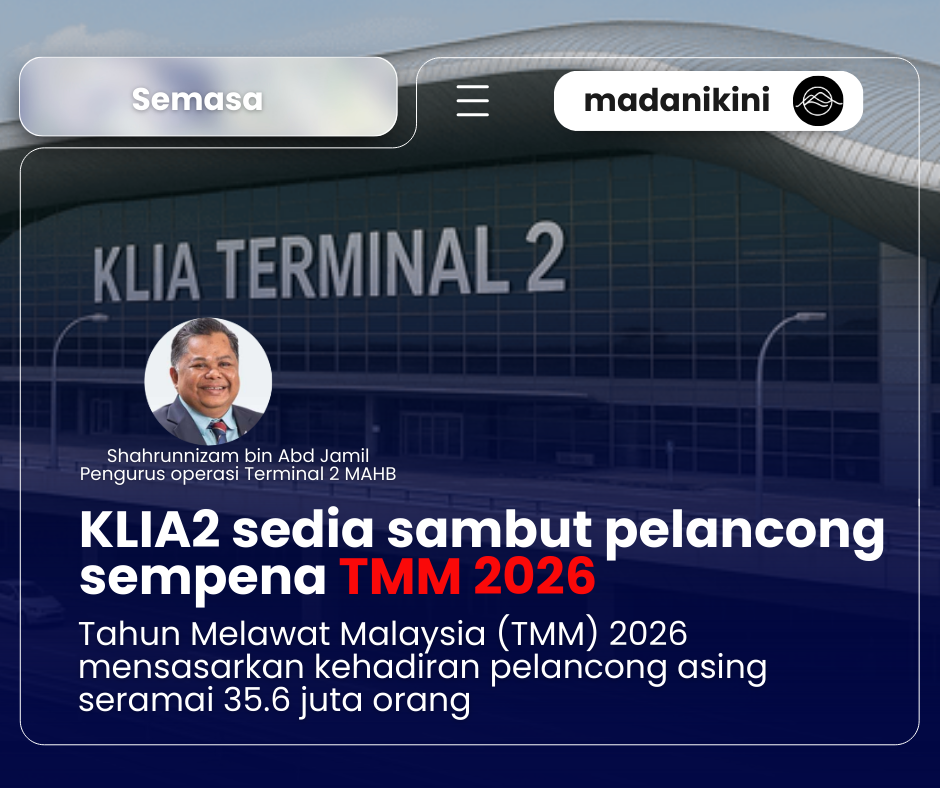 Semasa

madanikini

KLIA TERMINAL 2

Shahrunnizam bin Abd Jamil
Pengurus operasi Terminal 2 MAHB

KLIA2 sedia sambut pelancong sempena TMM 2026

Tahun Melawat Malaysia (TMM) 2026 mensasarkan kehadiran pelancong asing seramai 35.6 juta orang